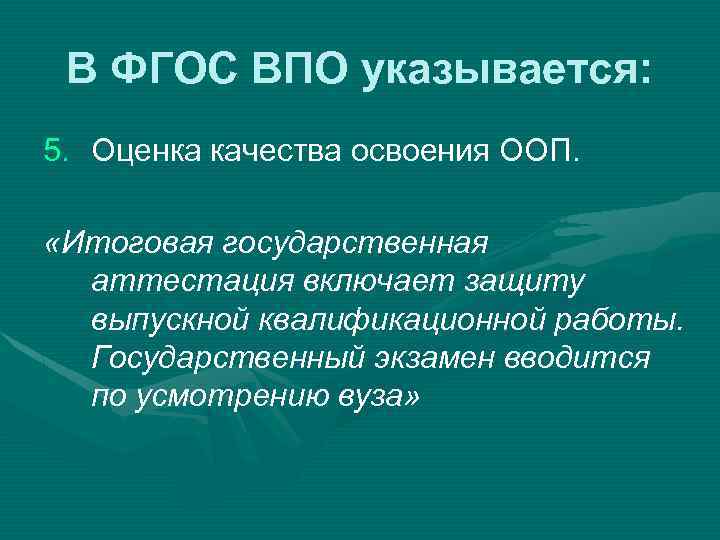 В ФГОС ВПО указывается:

5. Оценка качества освоения ООП.

«Итоговая государственная аттестация включает защиту выпускной квалификационной работы. Государственный экзамен вводится по усмотрению вуза»